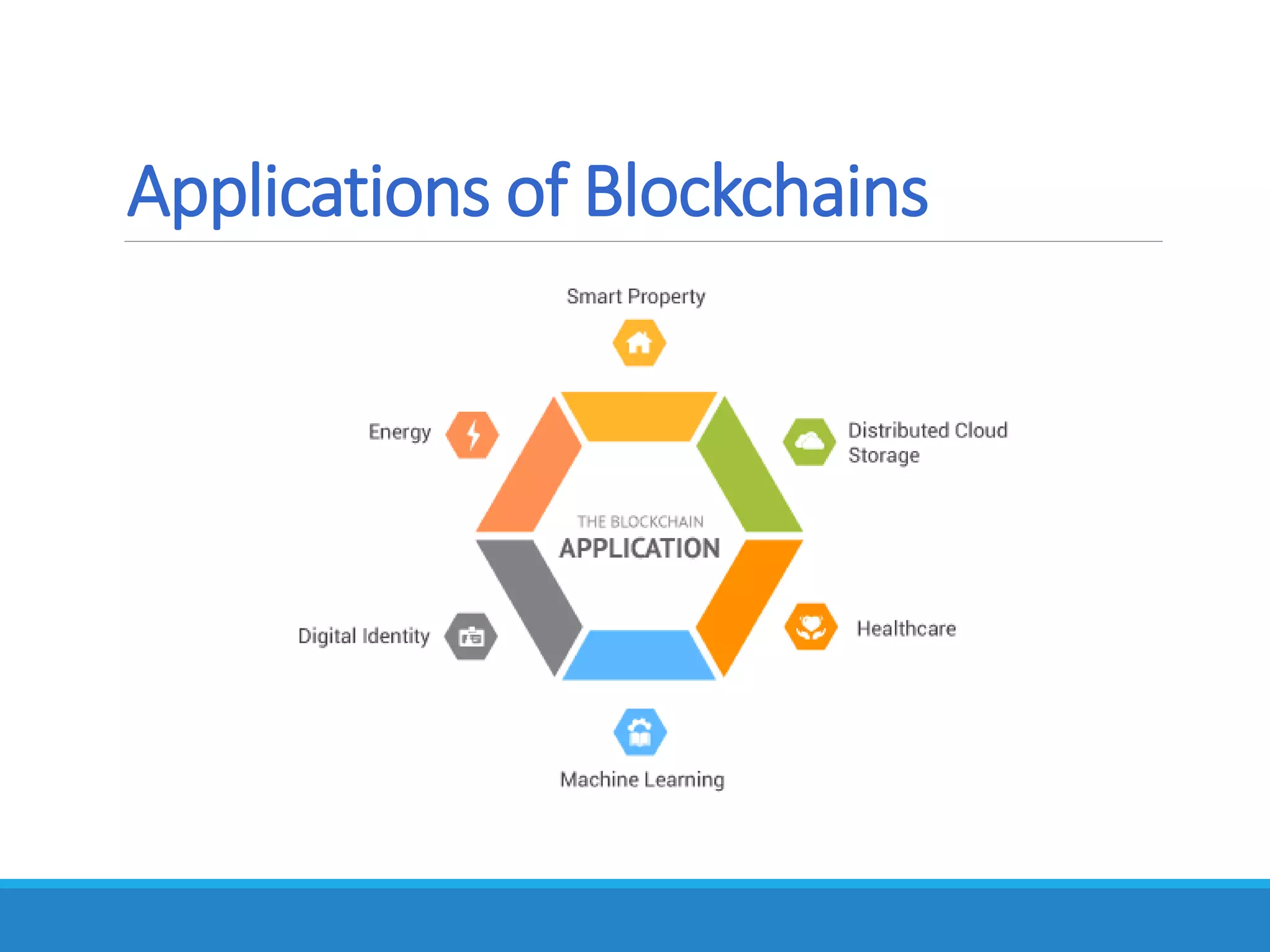 Applications of Blockchains

Smart Property

Energy

Distributed Cloud Storage

THE BLOCKCHAIN
APPLICATION

Digital Identity

Healthcare

Machine Learning